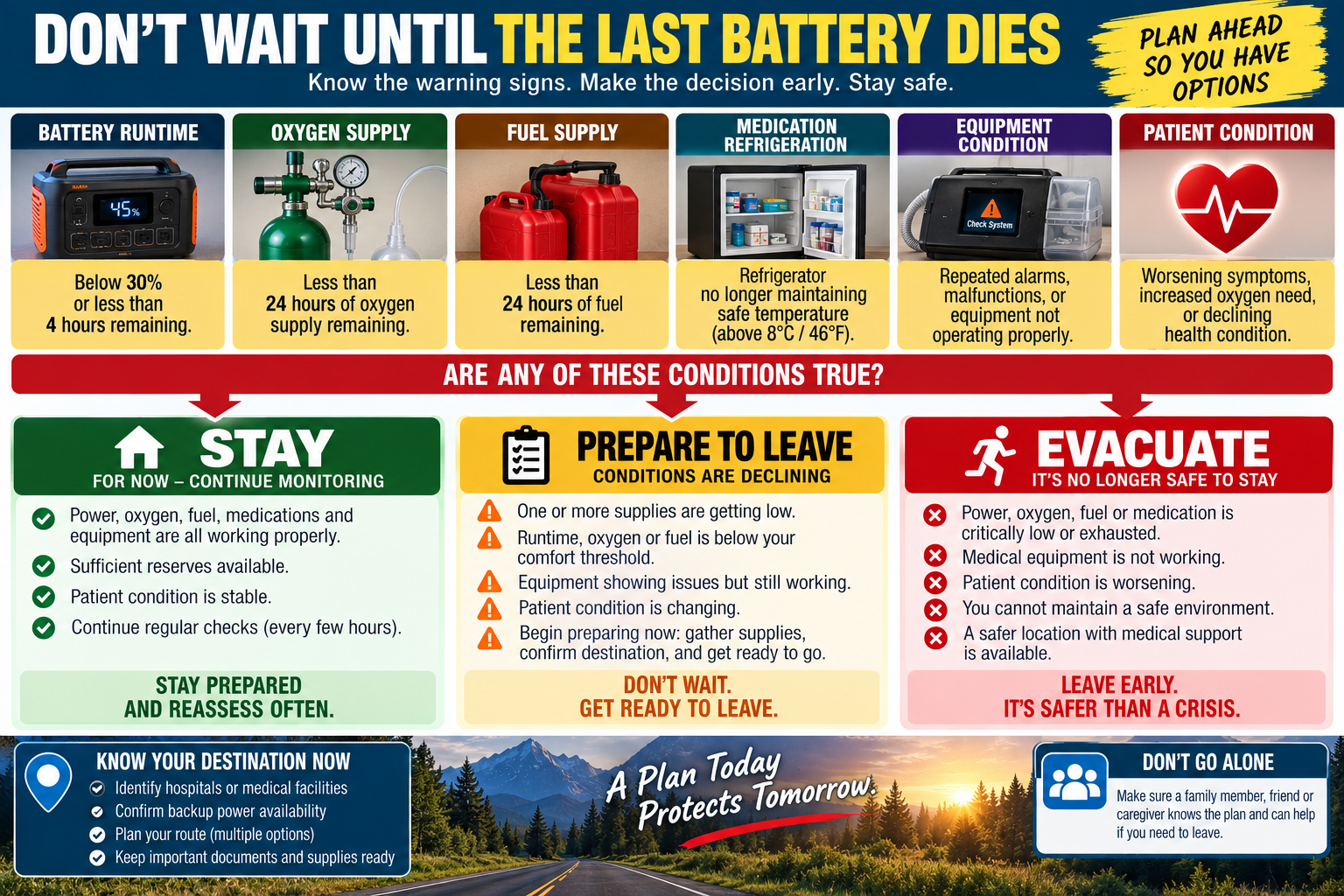 DON'T WAIT UNTIL THE LAST BATTERY DIES
Know the warning signs. Make the decision early. Stay safe.

PLAN AHEAD SO YOU HAVE OPTIONS

BATTERY RUNTIME
45%
Below 30% or less than 4 hours remaining.

OXYGEN SUPPLY
Less than 24 hours of oxygen supply remaining.

FUEL SUPPLY
Less than 24 hours of fuel remaining.

MEDICATION REFRIGERATION
Refrigerator no longer maintaining safe temperature (above 8°C / 46°F).

EQUIPMENT CONDITION
Check System
Repeated alarms, malfunctions, or equipment not operating properly.

PATIENT CONDITION
Worsening symptoms, increased oxygen need, or declining health condition.

ARE ANY OF THESE CONDITIONS TRUE?

STAY
FOR NOW – CONTINUE MONITORING
Power, oxygen, fuel, medications and equipment are all working properly.
Sufficient reserves available.
Patient condition is stable.
Continue regular checks (every few hours).
STAY PREPARED AND REASSESS OFTEN.

PREPARE TO LEAVE
CONDITIONS ARE DECLINING
One or more supplies are getting low.
Runtime, oxygen or fuel is below your comfort threshold.
Equipment showing issues but still working.
Patient condition is changing.
Begin preparing now: gather supplies, confirm destination, and get ready to go.
DON'T WAIT. GET READY TO LEAVE.

EVACUATE
IT'S NO LONGER SAFE TO STAY
Power, oxygen, fuel or medication is critically low or exhausted.
Medical equipment is not working.
Patient condition is worsening.
You cannot maintain a safe environment.
A safer location with medical support is available.
LEAVE EARLY. IT'S SAFER THAN A CRISIS.

KNOW YOUR DESTINATION NOW
Identify hospitals or medical facilities
Confirm backup power availability
Plan your route (multiple options)
Keep important documents and supplies ready

A Plan Today Protects Tomorrow.

DON'T GO ALONE
Make sure a family member, friend or caregiver knows the plan and can help if you need to leave.